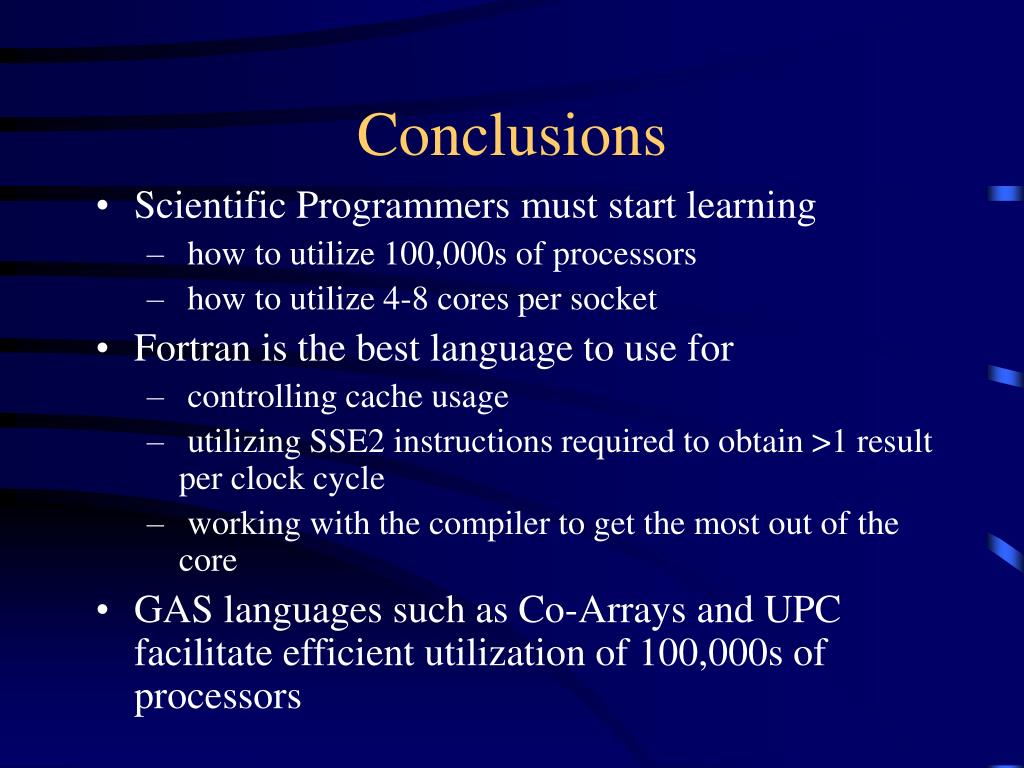 Conclusions

• Scientific Programmers must start learning
  – how to utilize 100,000s of processors
  – how to utilize 4-8 cores per socket
• Fortran is the best language to use for
  – controlling cache usage
  – utilizing SSE2 instructions required to obtain >1 result per clock cycle
  – working with the compiler to get the most out of the core
• GAS languages such as Co-Arrays and UPC facilitate efficient utilization of 100,000s of processors